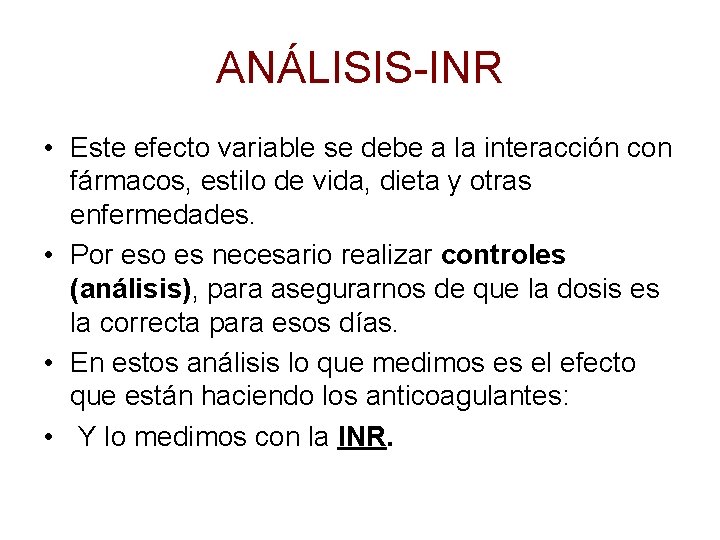 ANÁLISIS-INR

• Este efecto variable se debe a la interacción con fármacos, estilo de vida, dieta y otras enfermedades.

• Por eso es necesario realizar controles (análisis), para asegurarnos de que la dosis es la correcta para esos días.

• En estos análisis lo que medimos es el efecto que están haciendo los anticoagulantes:

• Y lo medimos con la INR.